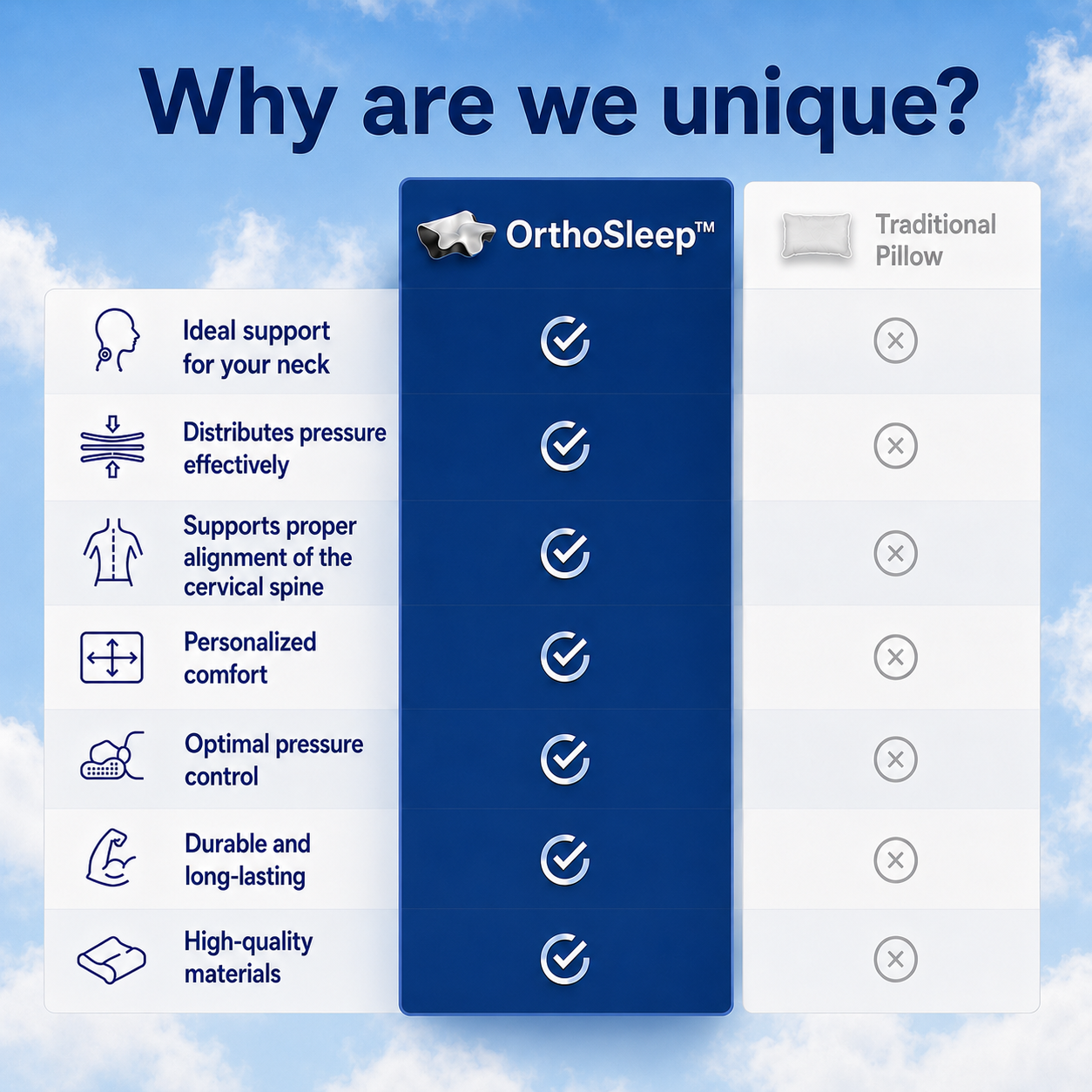 Why are we unique?

| | OrthoSleep™ | Traditional Pillow |
|---|---|---|
| Ideal support for your neck | ✓ | ✗ |
| Distributes pressure effectively | ✓ | ✗ |
| Supports proper alignment of the cervical spine | ✓ | ✗ |
| Personalized comfort | ✓ | ✗ |
| Optimal pressure control | ✓ | ✗ |
| Durable and long-lasting | ✓ | ✗ |
| High-quality materials | ✓ | ✗ |